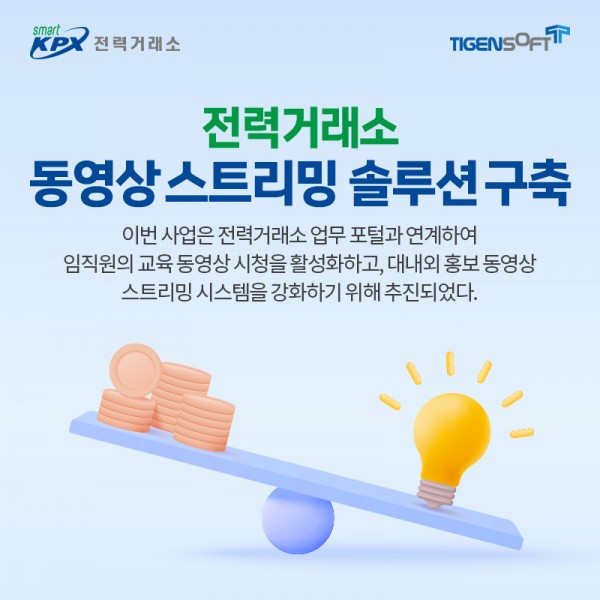 smart KPX 전력거래소

TIGENSOFT

전력거래소
동영상 스트리밍 솔루션 구축

이번 사업은 전력거래소 업무 포털과 연계하여 임직원의 교육 동영상 시청을 활성화하고, 대내외 홍보 동영상 스트리밍 시스템을 강화하기 위해 추진되었다.